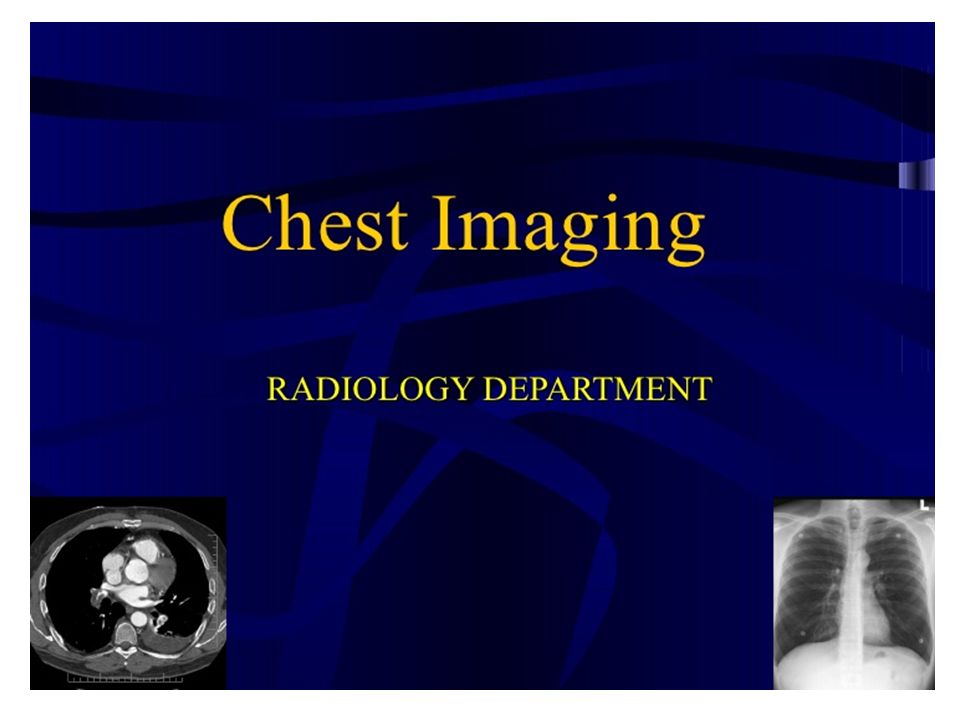 Chest Imaging

RADIOLOGY DEPARTMENT

L